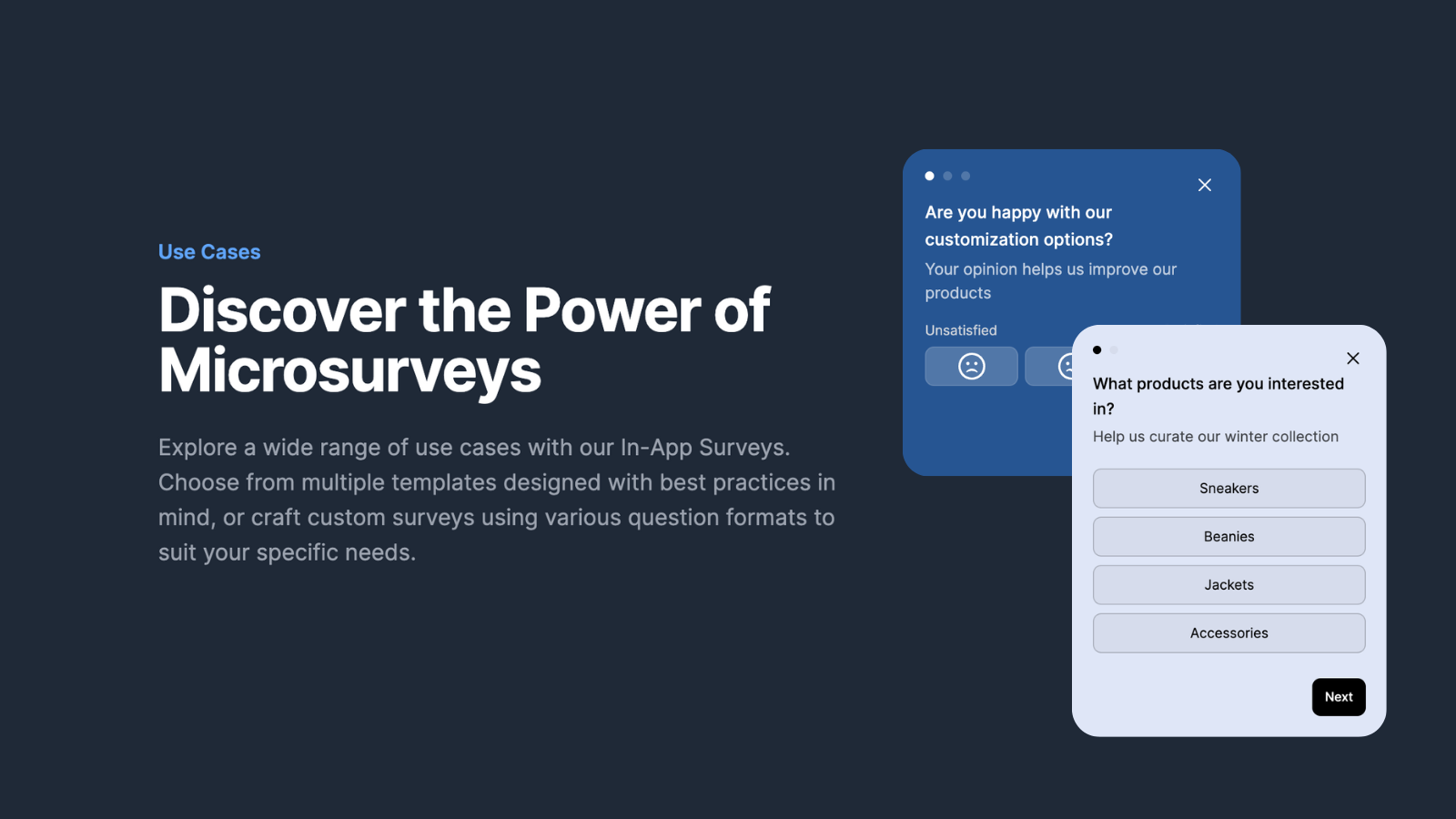 Use Cases

Discover the Power of Microsurveys

Explore a wide range of use cases with our In-App Surveys. Choose from multiple templates designed with best practices in mind, or craft custom surveys using various question formats to suit your specific needs.

Are you happy with our customization options?

Your opinion helps us improve our products

Unsatisfied

What products are you interested in?

Help us curate our winter collection

Sneakers

Beanies

Jackets

Accessories

Next